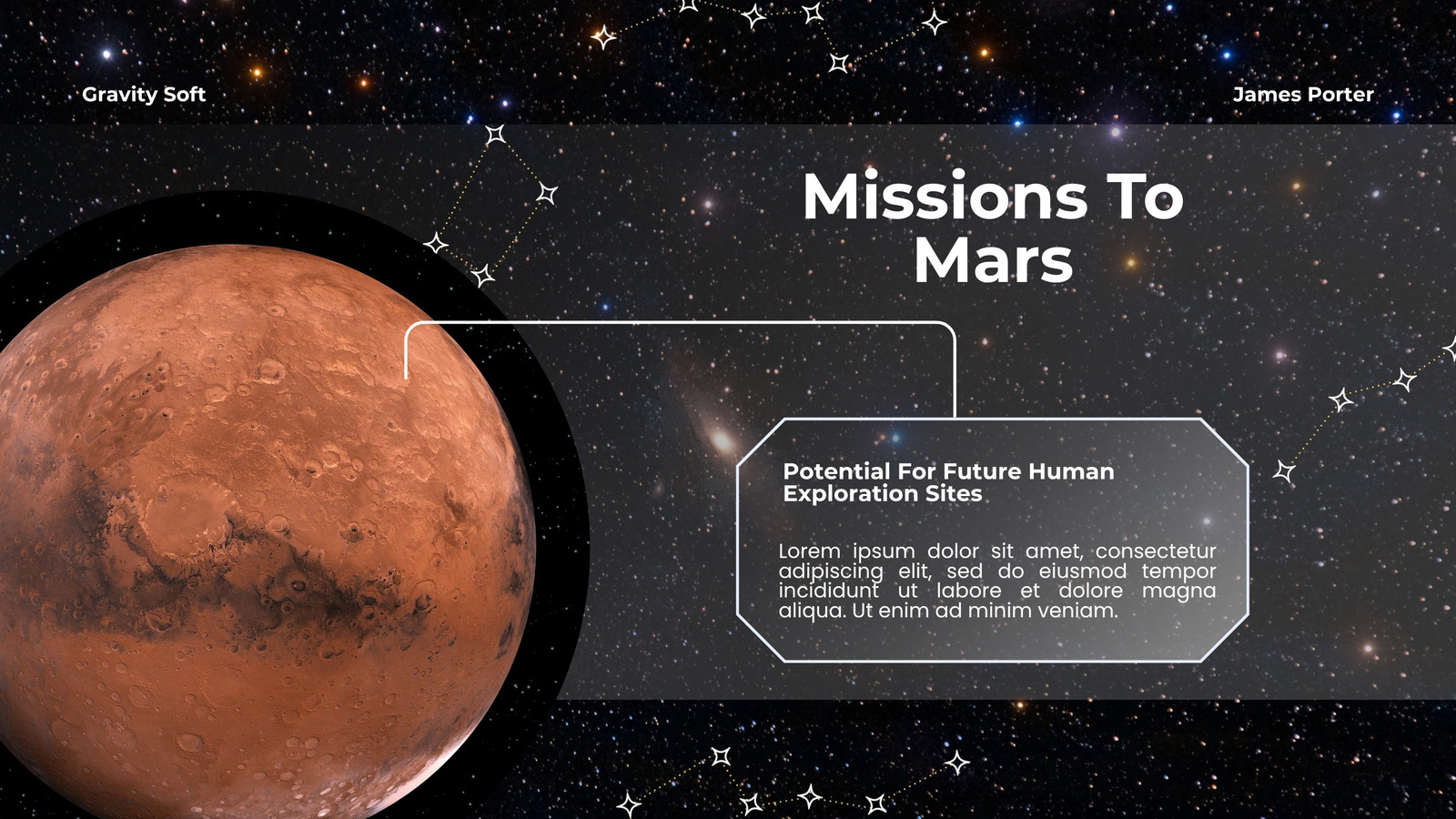 Gravity Soft

James Porter

Missions To Mars

Potential For Future Human Exploration Sites

Lorem ipsum dolor sit amet, consectetur adipiscing elit, sed do eiusmod tempor incididunt ut labore et dolore magna aliqua. Ut enim ad minim veniam.